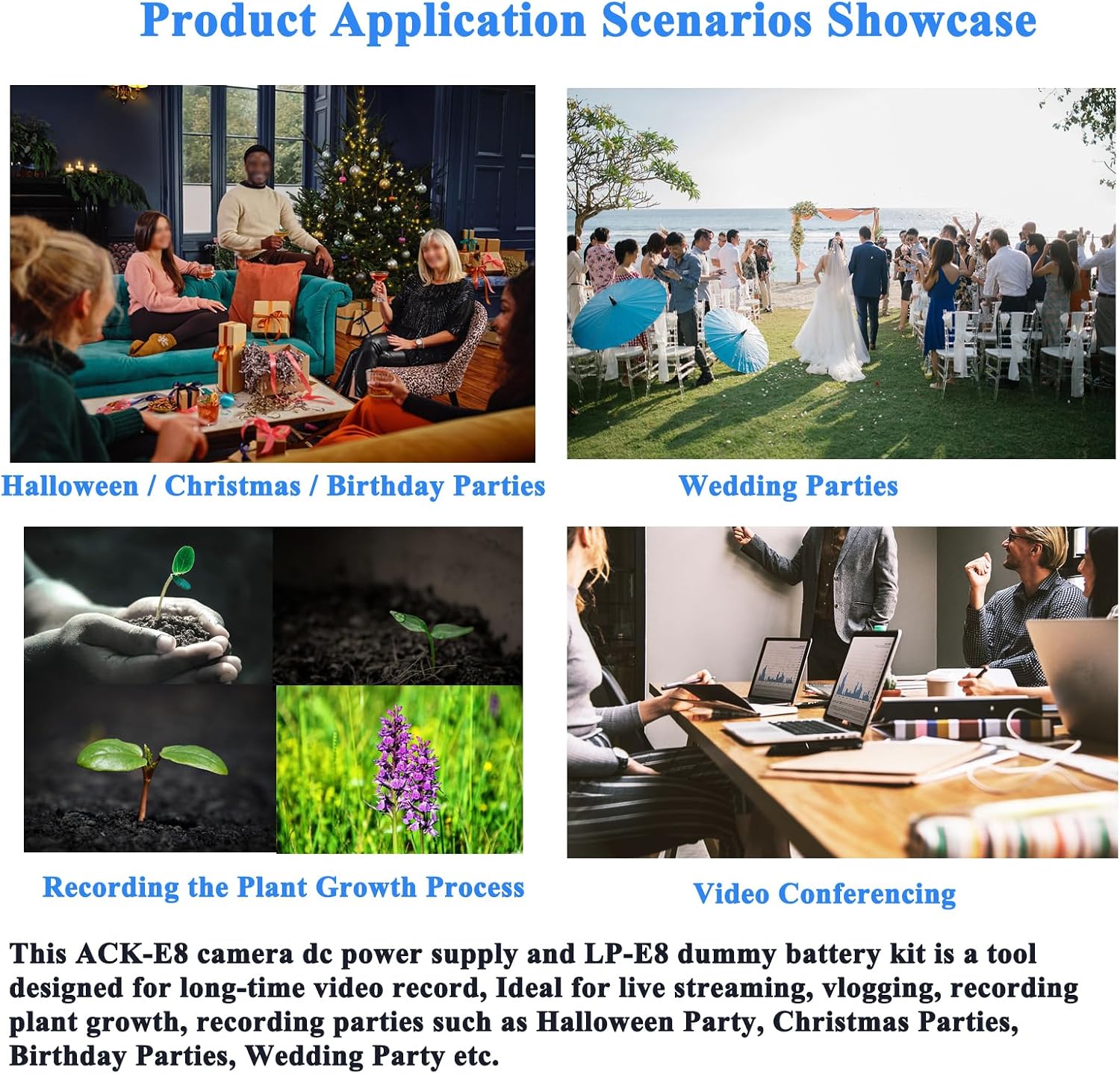 Product Application Scenarios Showcase

Halloween / Christmas / Birthday Parties

Wedding Parties

Recording the Plant Growth Process

Video Conferencing

This ACK-E8 camera dc power supply and LP-E8 dummy battery kit is a tool designed for long-time video record, Ideal for live streaming, vlogging, recording plant growth, recording parties such as Halloween Party, Christmas Parties, Birthday Parties, Wedding Party etc.